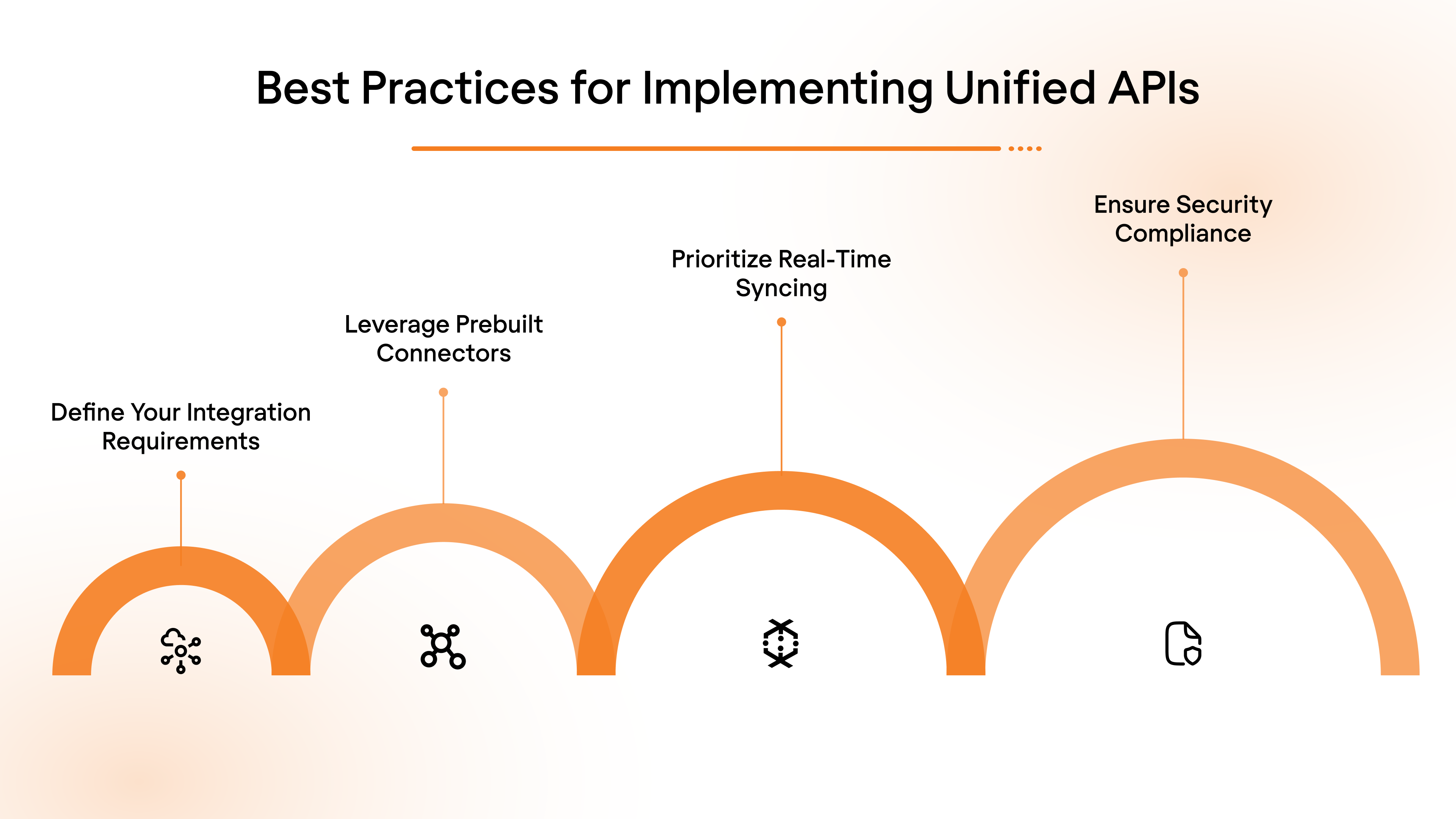 Best Practices for Implementing Unified APIs

Define Your Integration Requirements

Leverage Prebuilt Connectors

Prioritize Real-Time Syncing

Ensure Security Compliance